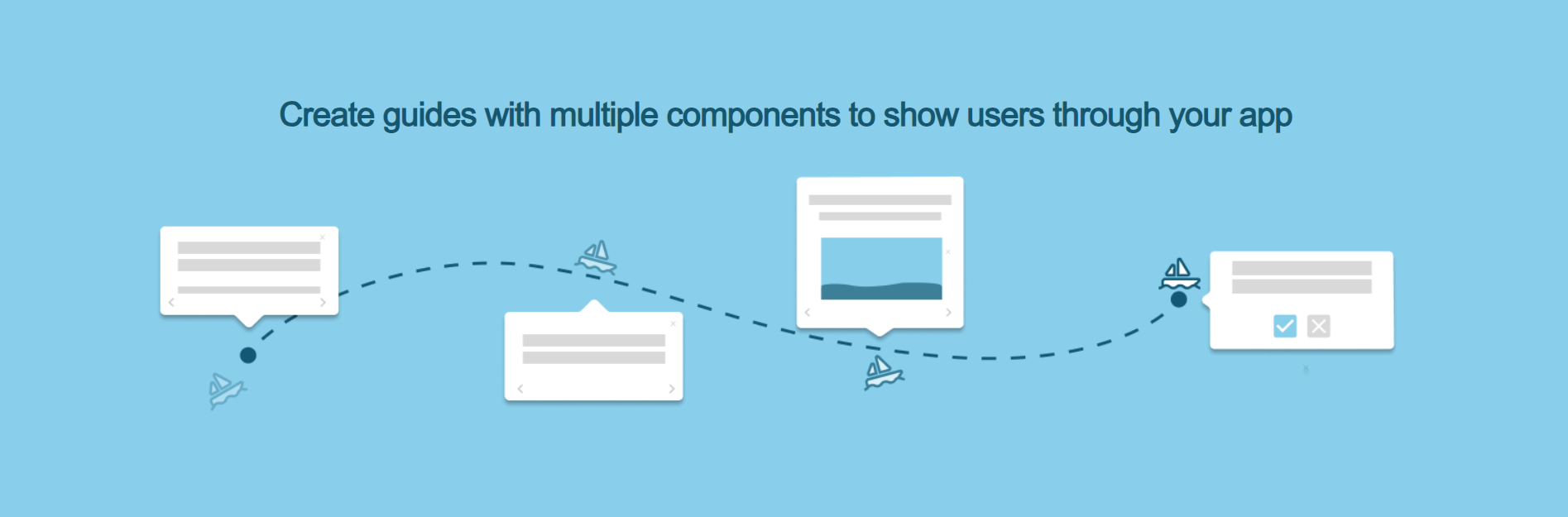 Create guides with multiple components to show users through your app